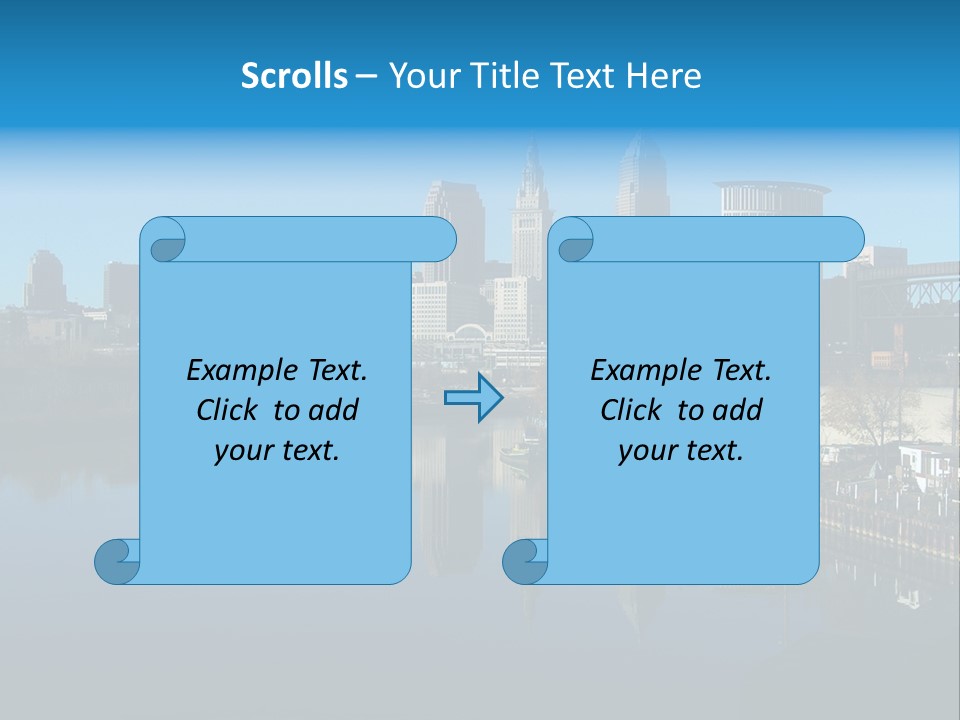 Scrolls – Your Title Text Here

Example Text. Click to add your text.

Example Text. Click to add your text.